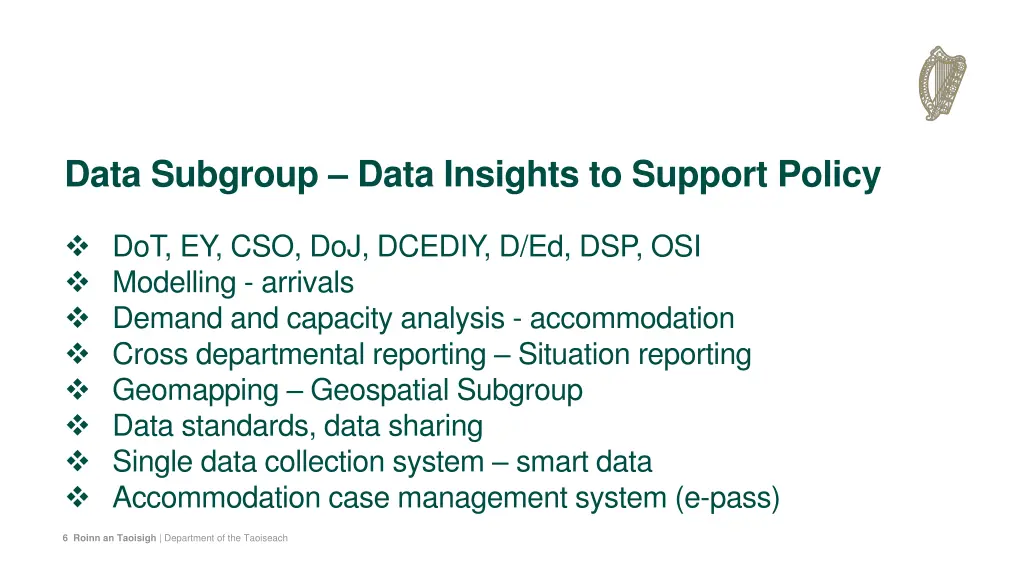 Data Subgroup – Data Insights to Support Policy

❖ DoT, EY, CSO, DoJ, DCEDIY, D/Ed, DSP, OSI
❖ Modelling - arrivals
❖ Demand and capacity analysis - accommodation
❖ Cross departmental reporting – Situation reporting
❖ Geomapping – Geospatial Subgroup
❖ Data standards, data sharing
❖ Single data collection system – smart data
❖ Accommodation case management system (e-pass)

6 Roinn an Taoisigh | Department of the Taoiseach